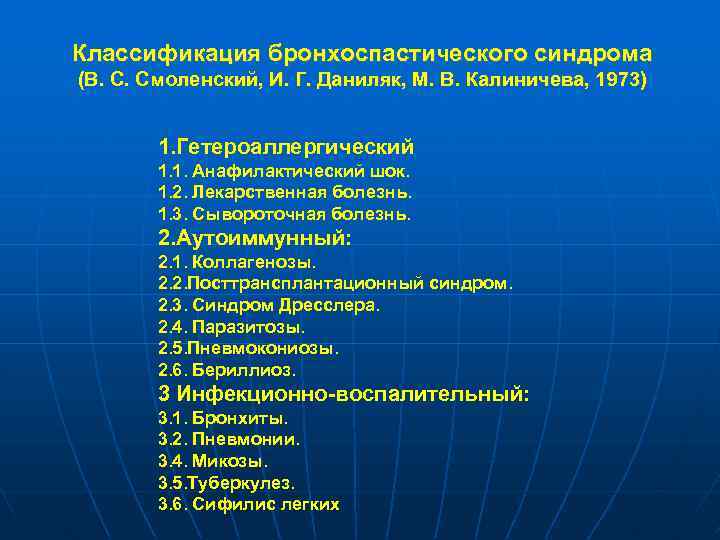 Классификация бронхоспастического синдрома
(В. С. Смоленский, И. Г. Даниляк, М. В. Калиничева, 1973)

1.Гетероаллергический
1.1. Анафилактический шок.
1.2. Лекарственная болезнь.
1.3. Сывороточная болезнь.
2.Аутоиммунный:
2.1. Коллагенозы.
2.2.Посттрансплантационный синдром.
2.3. Синдром Дресслера.
2.4. Паразитозы.
2.5.Пневмокониозы.
2.6. Бериллиоз.
3 Инфекционно-воспалительный:
3.1. Бронхиты.
3.2. Пневмонии.
3.4. Микозы.
3.5.Туберкулез.
3.6. Сифилис легких